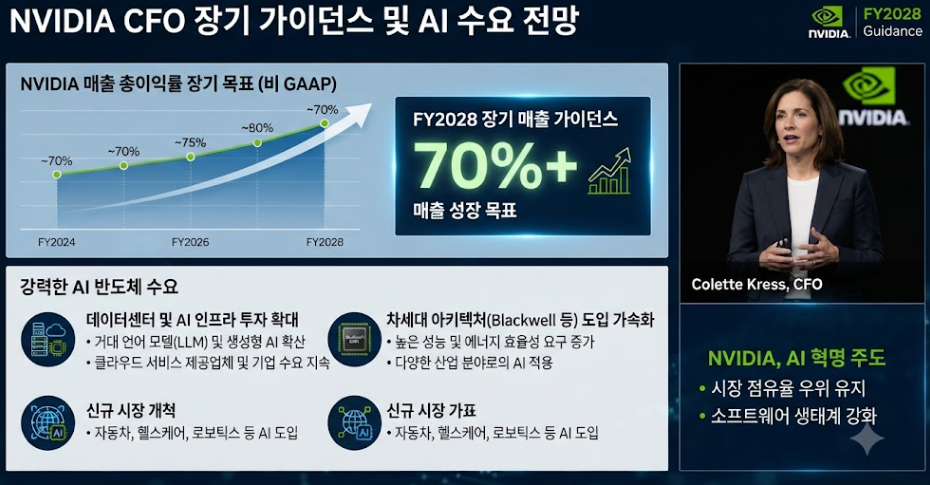 NVIDIA CFO 장기 가이던스 및 AI 수요 전망

NVIDIA
FY2028
Guidance

NVIDIA 매출 총이익률 장기 목표 (비 GAAP)

~70%
~70%
~75%
~80%
~70%

FY2024
FY2026
FY2028

FY2028 장기 매출 가이던스
70%+
매출 성장 목표

NVIDIA
Colette Kress, CFO

강력한 AI 반도체 수요

데이터센터 및 AI 인프라 투자 확대
• 거대 언어 모델(LLM) 및 생성형 AI 확산
• 클라우드 서비스 제공업체 및 기업 수요 지속

차세대 아키텍처(Blackwell 등) 도입 가속화
• 높은 성능 및 에너지 효율성 요구 증가
• 다양한 산업 분야로의 AI 적용

신규 시장 개척
• 자동차, 헬스케어, 로보틱스 등 AI 도입

신규 시장 가표
• 자동차, 헬스케어, 로보틱스 등 AI 도입

NVIDIA, AI 혁명 주도
• 시장 점유율 우위 유지
• 소프트웨어 생태계 강화